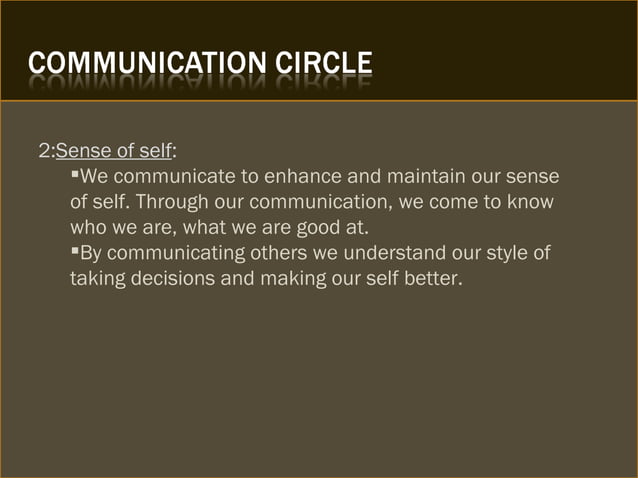 COMMUNICATION CIRCLE

2:Sense of self:

▪We communicate to enhance and maintain our sense of self. Through our communication, we come to know who we are, what we are good at.

▪By communicating others we understand our style of taking decisions and making our self better.